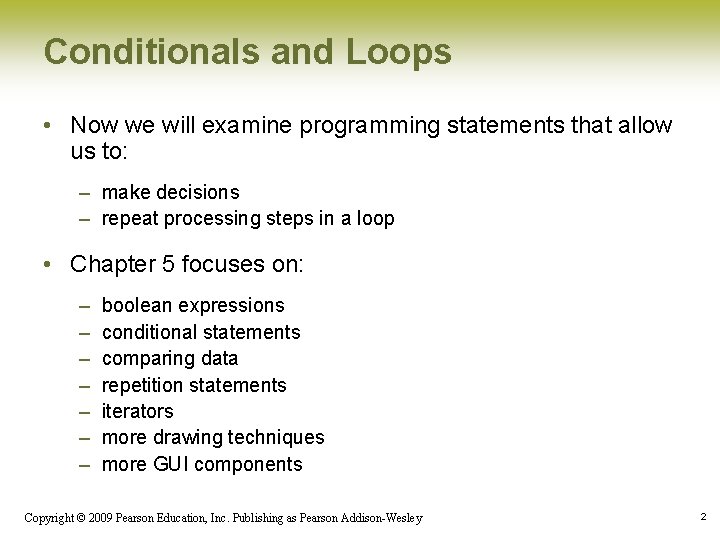 Conditionals and Loops

• Now we will examine programming statements that allow us to:

– make decisions
– repeat processing steps in a loop

• Chapter 5 focuses on:

– boolean expressions
– conditional statements
– comparing data
– repetition statements
– iterators
– more drawing techniques
– more GUI components

Copyright © 2009 Pearson Education, Inc. Publishing as Pearson Addison-Wesley

2